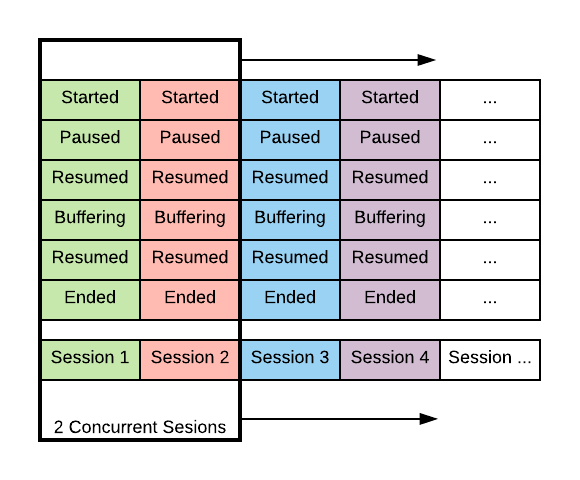 | Started | Started | Started | Started | ... |
|---|---|---|---|---|
| Paused | Paused | Paused | Paused | ... |
| Resumed | Resumed | Resumed | Resumed | ... |
| Buffering | Buffering | Buffering | Buffering | ... |
| Resumed | Resumed | Resumed | Resumed | ... |
| Ended | Ended | Ended | Ended | ... |

| Session 1 | Session 2 | Session 3 | Session 4 | Session ... |
|---|---|---|---|---|

2 Concurrent Sesions